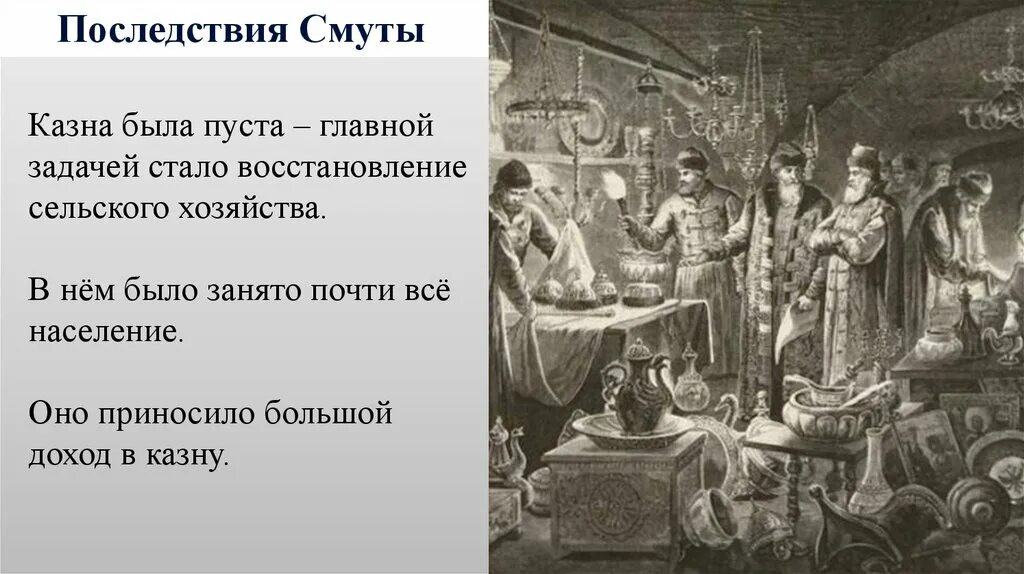 Последствия Смуты

Казна была пуста – главной задачей стало восстановление сельского хозяйства.

В нём было занято почти всё население.

Оно приносило большой доход в казну.